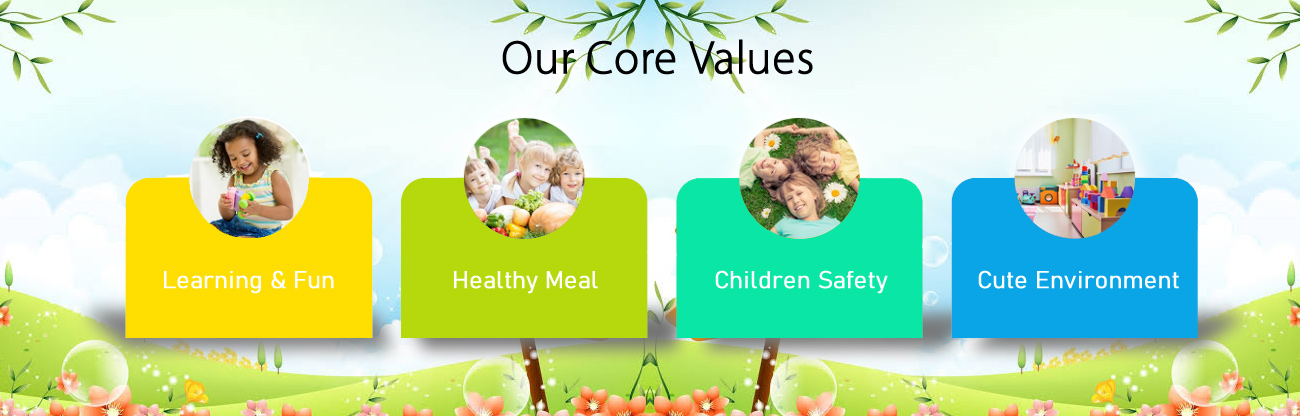 Our Core Values

Learning & Fun

Healthy Meal

Children Safety

Cute Environment